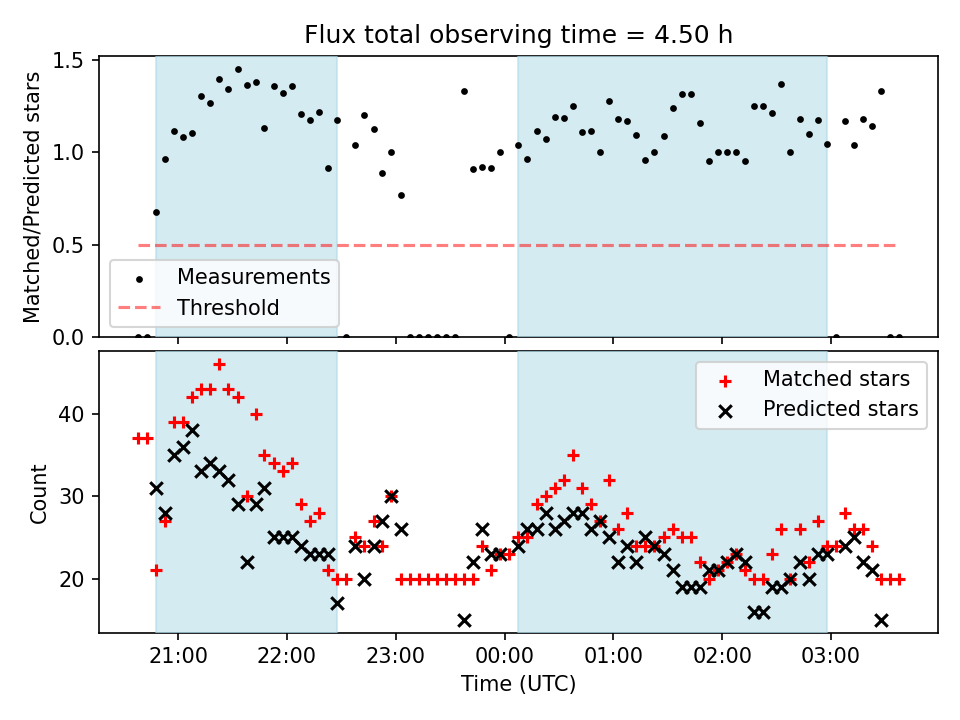 Flux total observing time = 4.50 h

Matched/Predicted stars

1.5
1.0
0.5
0.0

Measurements
Threshold

Count

40
30
20

Matched stars
Predicted stars

21:00
22:00
23:00
00:00
01:00
02:00
03:00

Time (UTC)